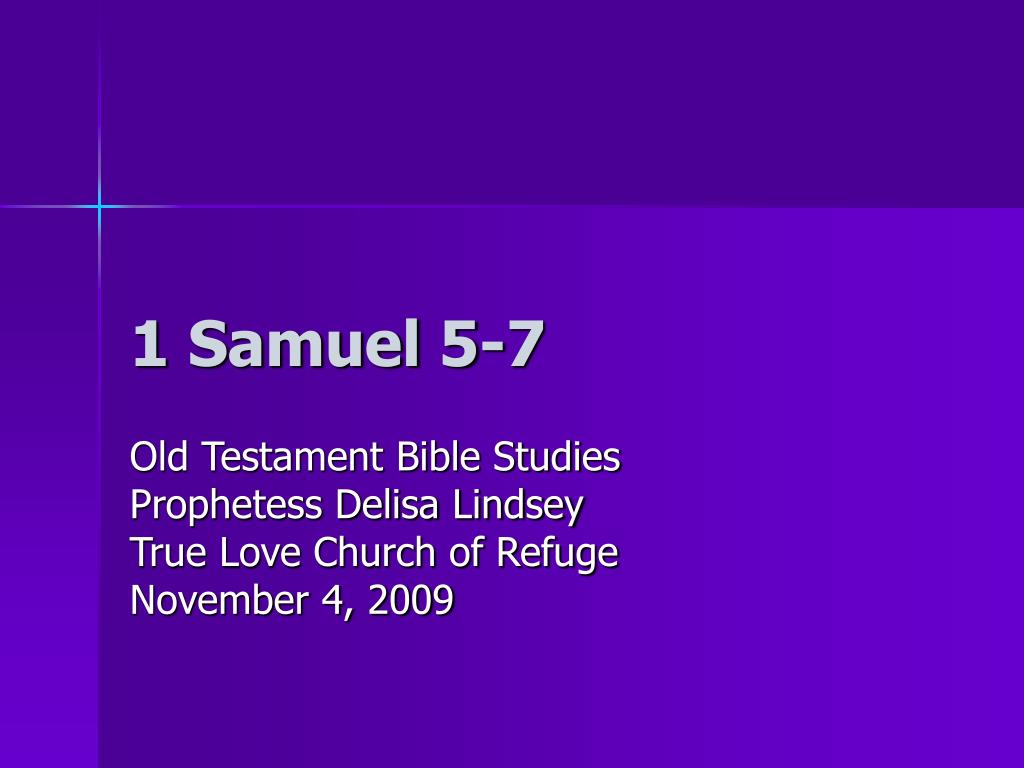 1 Samuel 5-7

Old Testament Bible Studies
Prophetess Delisa Lindsey
True Love Church of Refuge
November 4, 2009